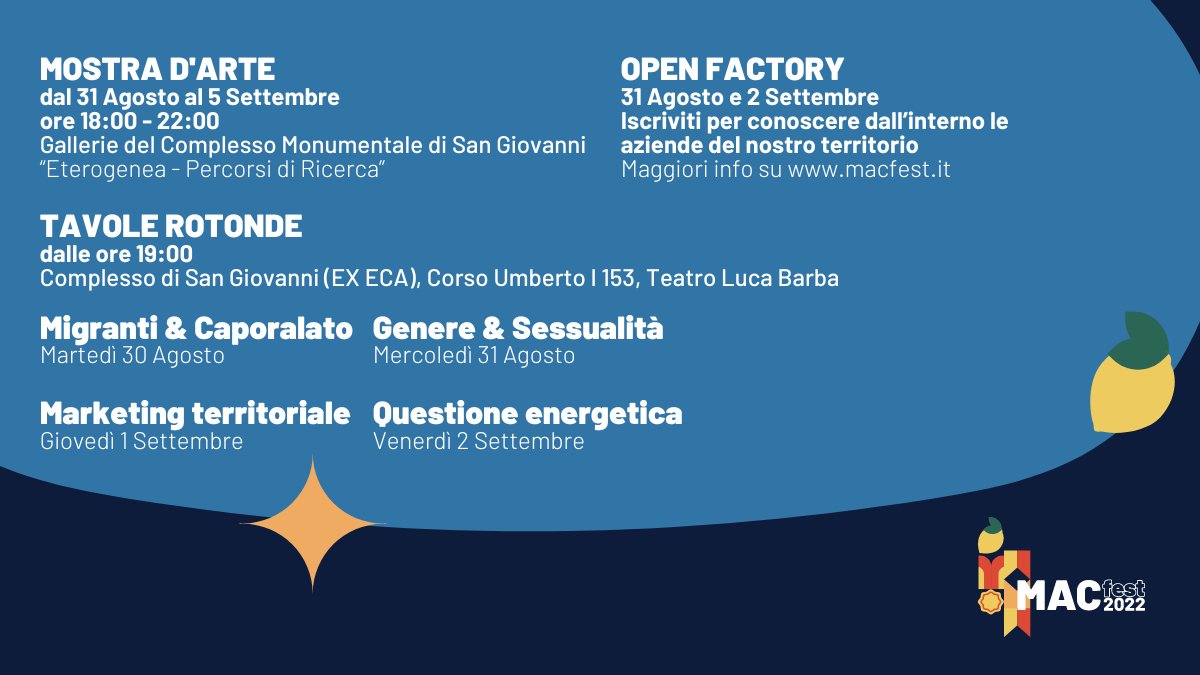 MOSTRA D'ARTE
dal 31 Agosto al 5 Settembre
ore 18:00 - 22:00
Gallerie del Complesso Monumentale di San Giovanni
"Eterogenea - Percorsi di Ricerca"

OPEN FACTORY
31 Agosto e 2 Settembre
Iscriviti per conoscere dall'interno le aziende del nostro territorio
Maggiori info su www.macfest.it

TAVOLE ROTONDE
dalle ore 19:00
Complesso di San Giovanni (EX ECA), Corso Umberto I 153, Teatro Luca Barba

Migranti & Caporalato
Martedì 30 Agosto

Genere & Sessualità
Mercoledì 31 Agosto

Marketing territoriale
Giovedì 1 Settembre

Questione energetica
Venerdì 2 Settembre

MAC fest 2022